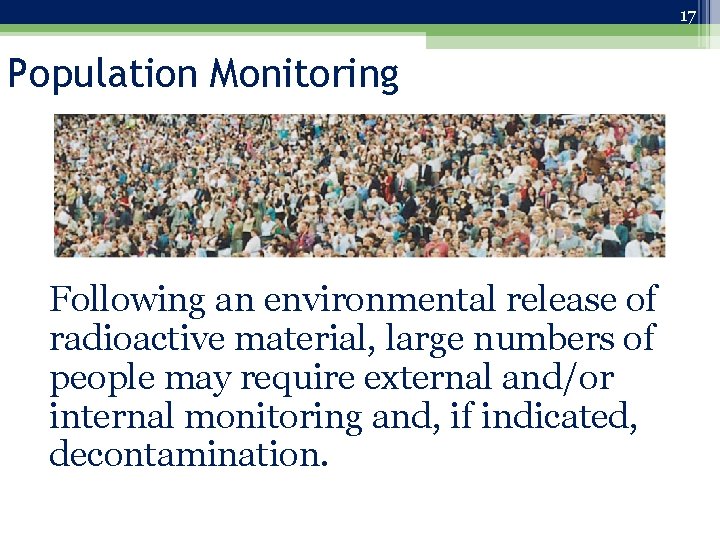 17

Population Monitoring

Following an environmental release of radioactive material, large numbers of people may require external and/or internal monitoring and, if indicated, decontamination.